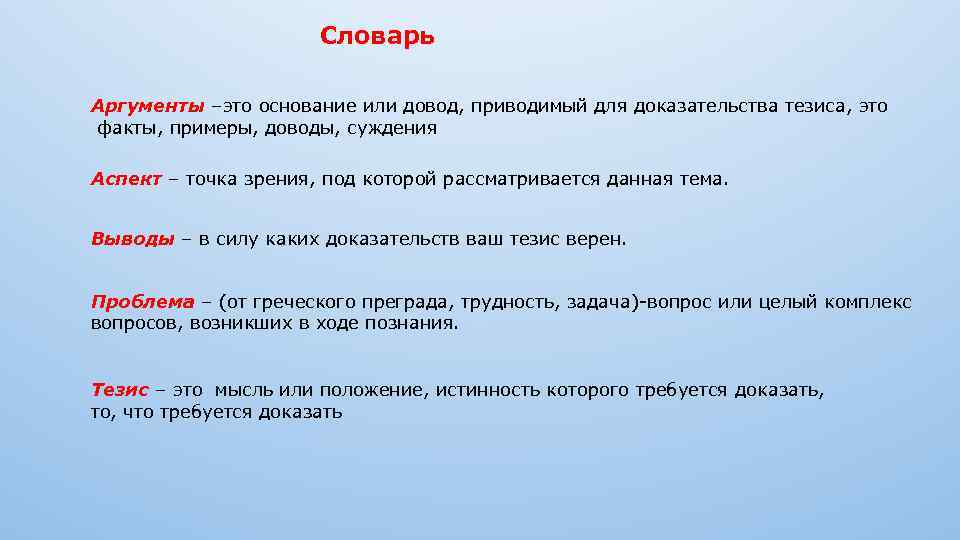 Словарь

Аргументы –это основание или довод, приводимый для доказательства тезиса, это факты, примеры, доводы, суждения

Аспект – точка зрения, под которой рассматривается данная тема.

Выводы – в силу каких доказательств ваш тезис верен.

Проблема – (от греческого преграда, трудность, задача)-вопрос или целый комплекс вопросов, возникших в ходе познания.

Тезис – это мысль или положение, истинность которого требуется доказать, то, что требуется доказать